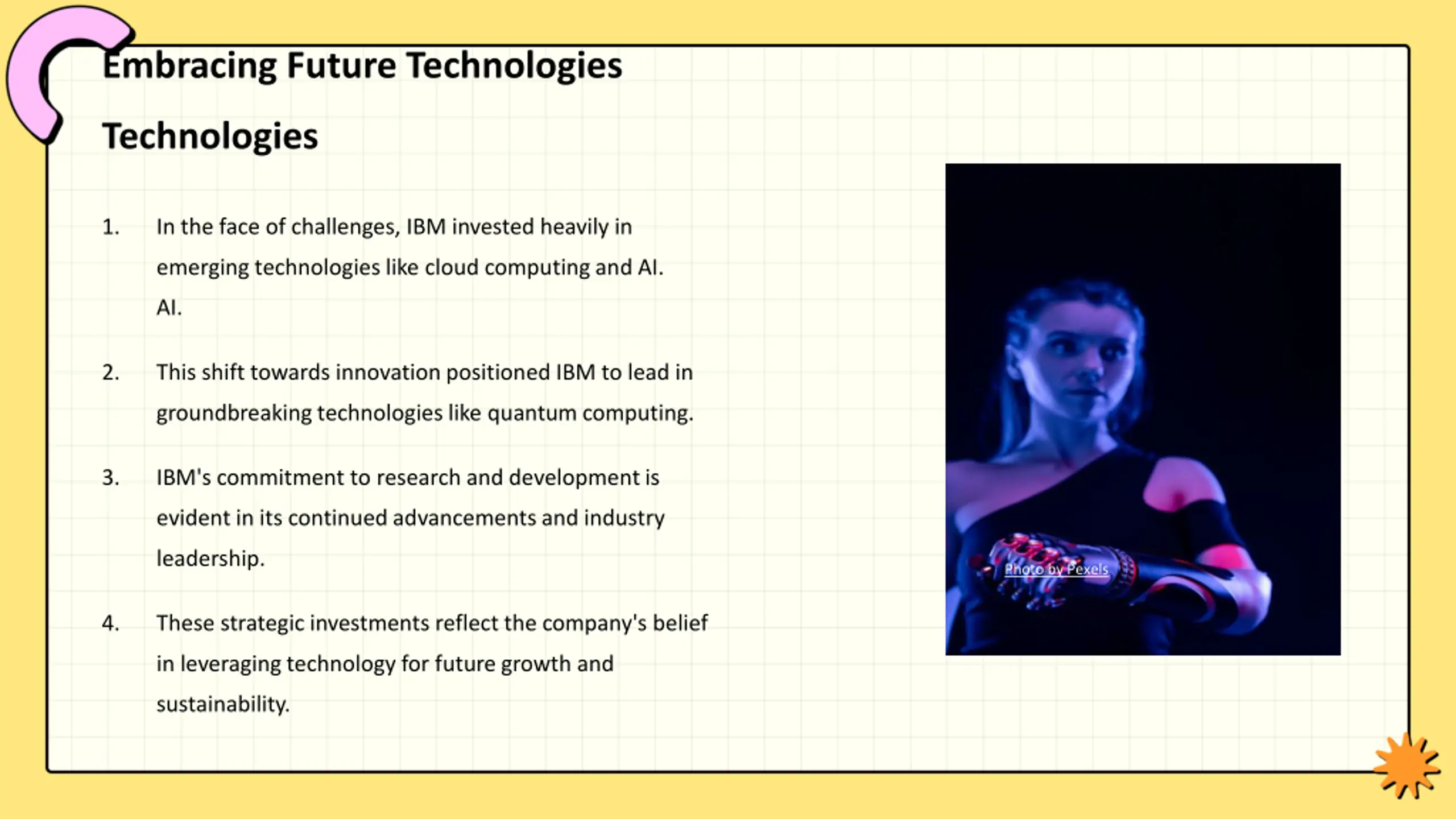 Embracing Future Technologies

Technologies

1. In the face of challenges, IBM invested heavily in emerging technologies like cloud computing and AI. AI.

2. This shift towards innovation positioned IBM to lead in groundbreaking technologies like quantum computing.

3. IBM's commitment to research and development is evident in its continued advancements and industry leadership.

4. These strategic investments reflect the company's belief in leveraging technology for future growth and sustainability.

Photo by Pexels